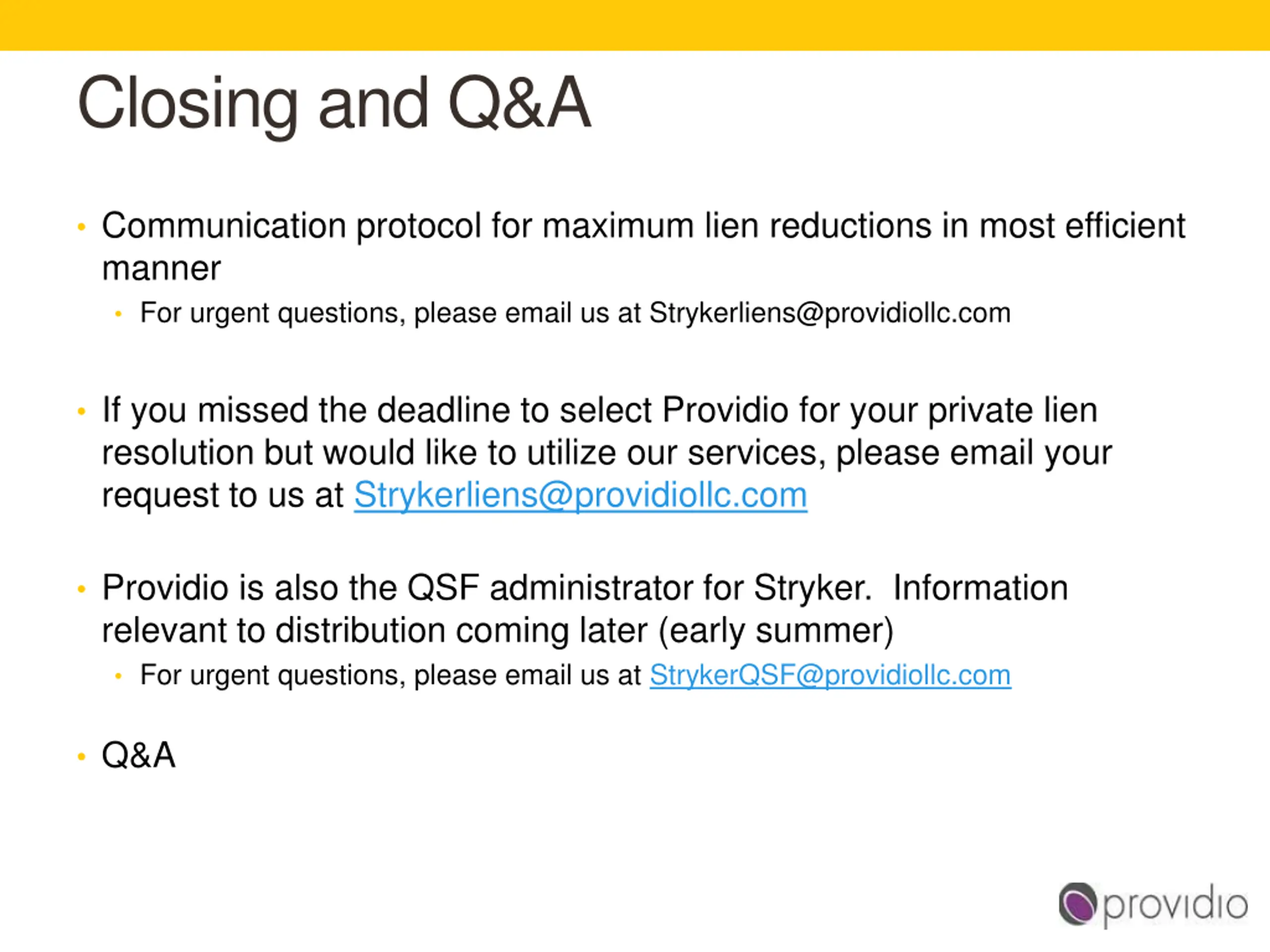 Closing and Q&A

• Communication protocol for maximum lien reductions in most efficient manner
  • For urgent questions, please email us at Strykerliens@providiollc.com

• If you missed the deadline to select Providio for your private lien resolution but would like to utilize our services, please email your request to us at Strykerliens@providiollc.com

• Providio is also the QSF administrator for Stryker. Information relevant to distribution coming later (early summer)
  • For urgent questions, please email us at StrykerQSF@providiollc.com

• Q&A

providio